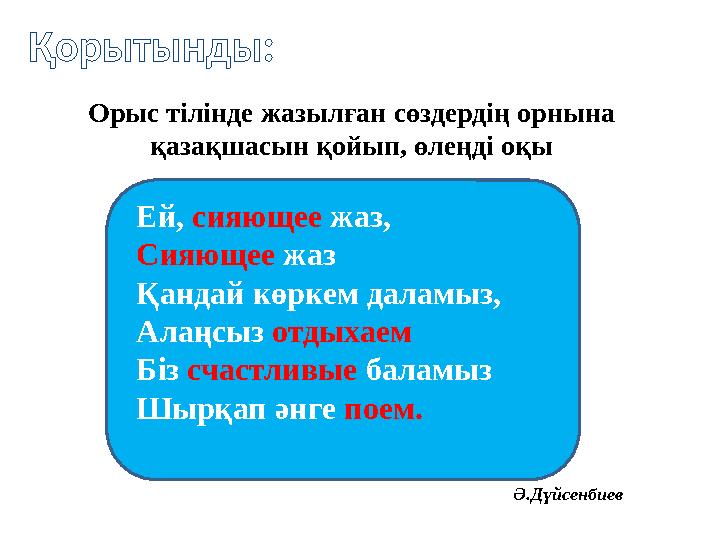 Қорытынды:

Орыс тілінде жазылған сөздердің орнына қазақшасын қойып, өлеңді оқы

Ей, сияющее жаз,
Сияющее жаз
Қандай көркем даламыз,
Алаңсыз отдыхаем
Біз счастливые баламыз
Шырқап әнге поем.

Ә.Дүйсенбиев